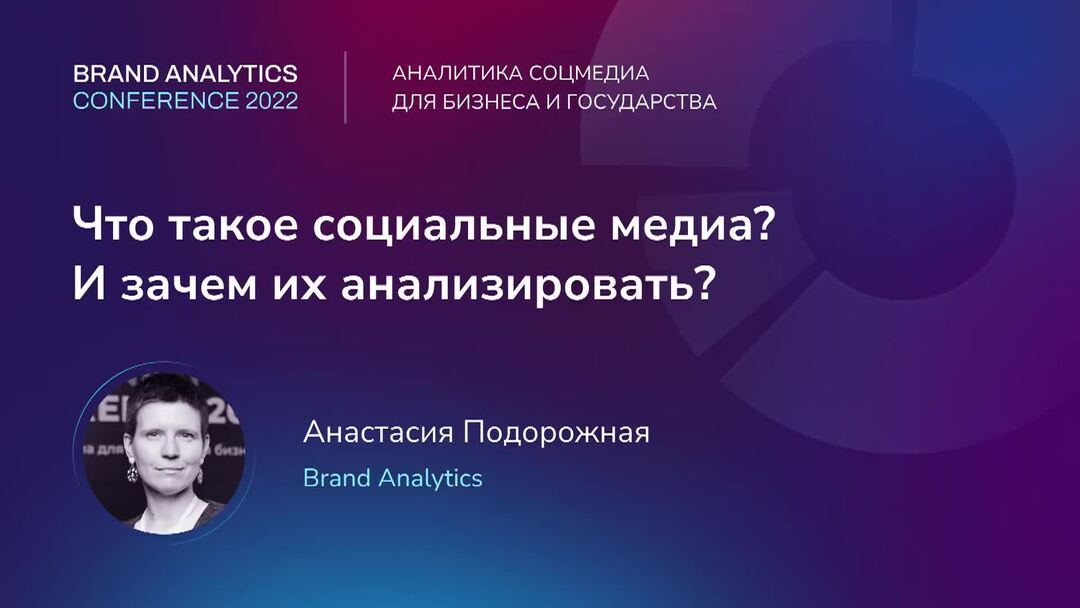 BRAND ANALYTICS
CONFERENCE 2022

АНАЛИТИКА СОЦМЕДИА
ДЛЯ БИЗНЕСА И ГОСУДАРСТВА

Что такое социальные медиа?
И зачем их анализировать?

Анастасия Подорожная
Brand Analytics